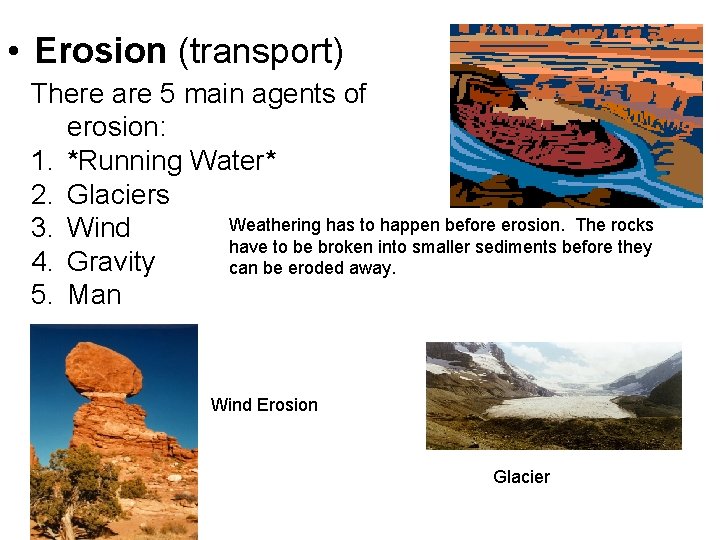 • Erosion (transport)

There are 5 main agents of erosion:

1. *Running Water*
2. Glaciers
3. Wind
4. Gravity
5. Man

Weathering has to happen before erosion. The rocks have to be broken into smaller sediments before they can be eroded away.

Wind Erosion

Glacier